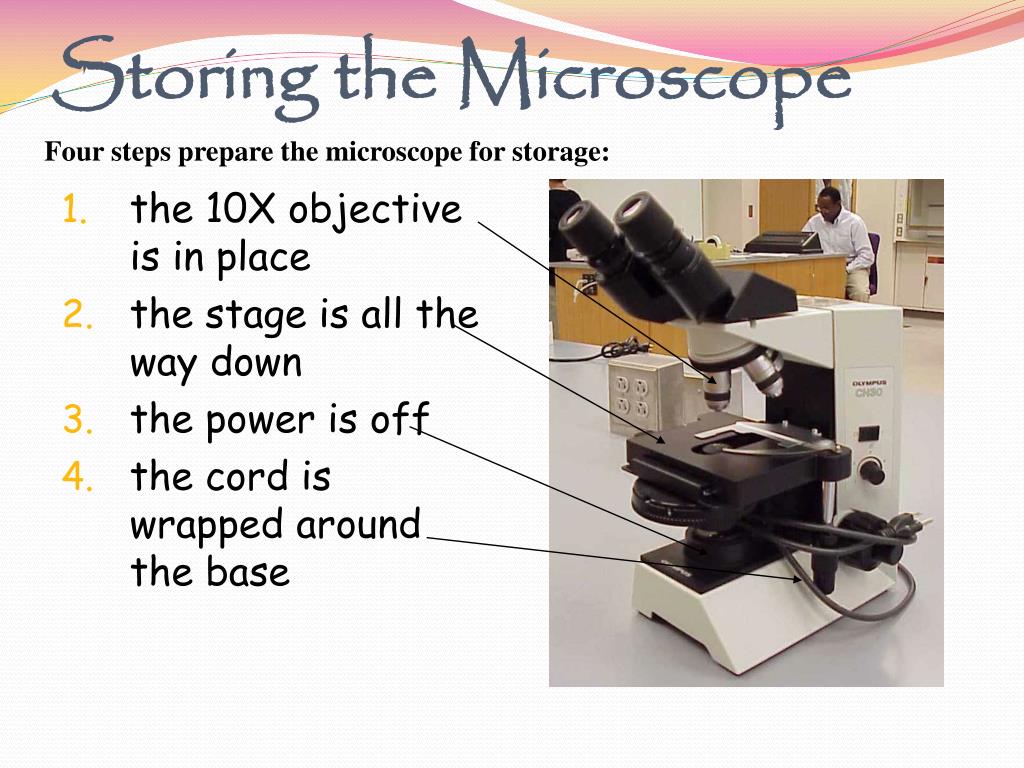 Storing the Microscope

Four steps prepare the microscope for storage:

1. the 10X objective is in place
2. the stage is all the way down
3. the power is off
4. the cord is wrapped around the base

OLYMPUS
CH30